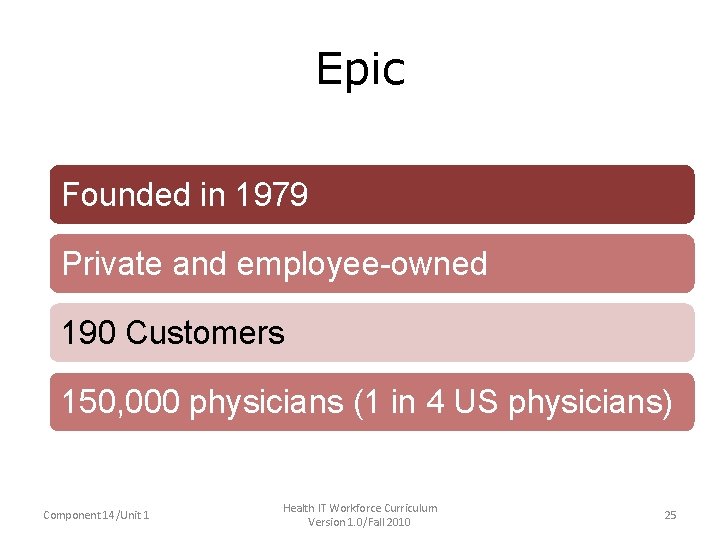 Epic

Founded in 1979

Private and employee-owned

190 Customers

150,000 physicians (1 in 4 US physicians)

Component 14 /Unit 1

Health IT Workforce Curriculum
Version 1.0/Fall 2010

25